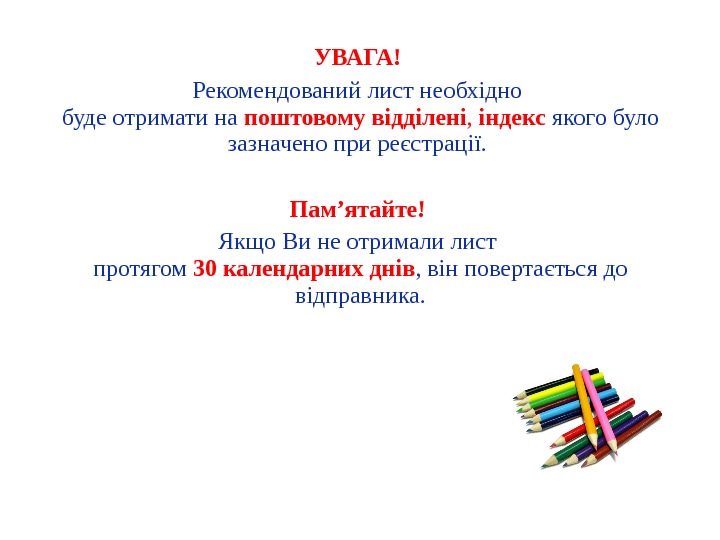 УВАГА!

Рекомендований лист необхідно буде отримати на поштовому відділені, індекс якого було зазначено при реєстрації.

Пам’ятайте!

Якщо Ви не отримали лист протягом 30 календарних днів, він повертається до відправника.